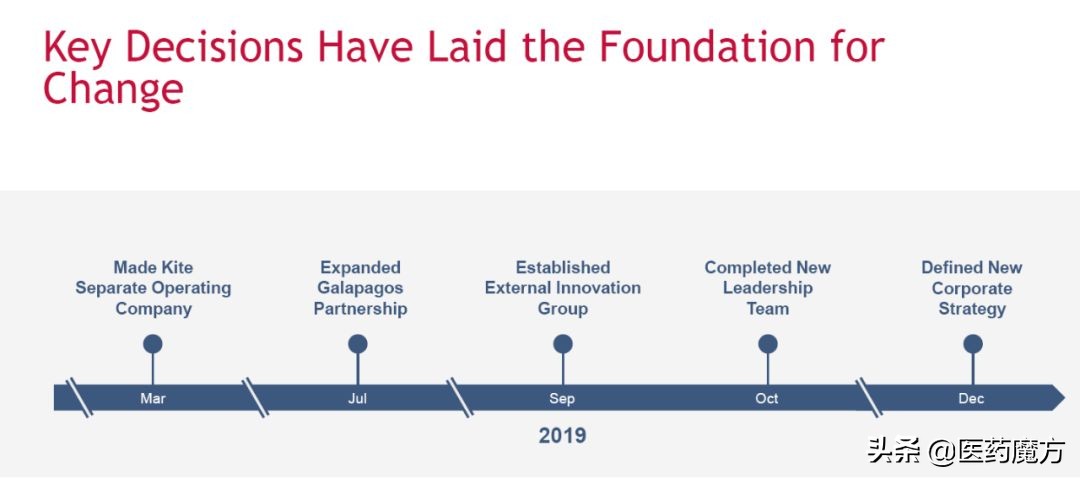 Key Decisions Have Laid the Foundation for Change

Made Kite Separate Operating Company

Expanded Galapagos Partnership

Established External Innovation Group

Completed New Leadership Team

Defined New Corporate Strategy

Mar

Jul

Sep

Oct

Dec

2019

头条 @医药魔方